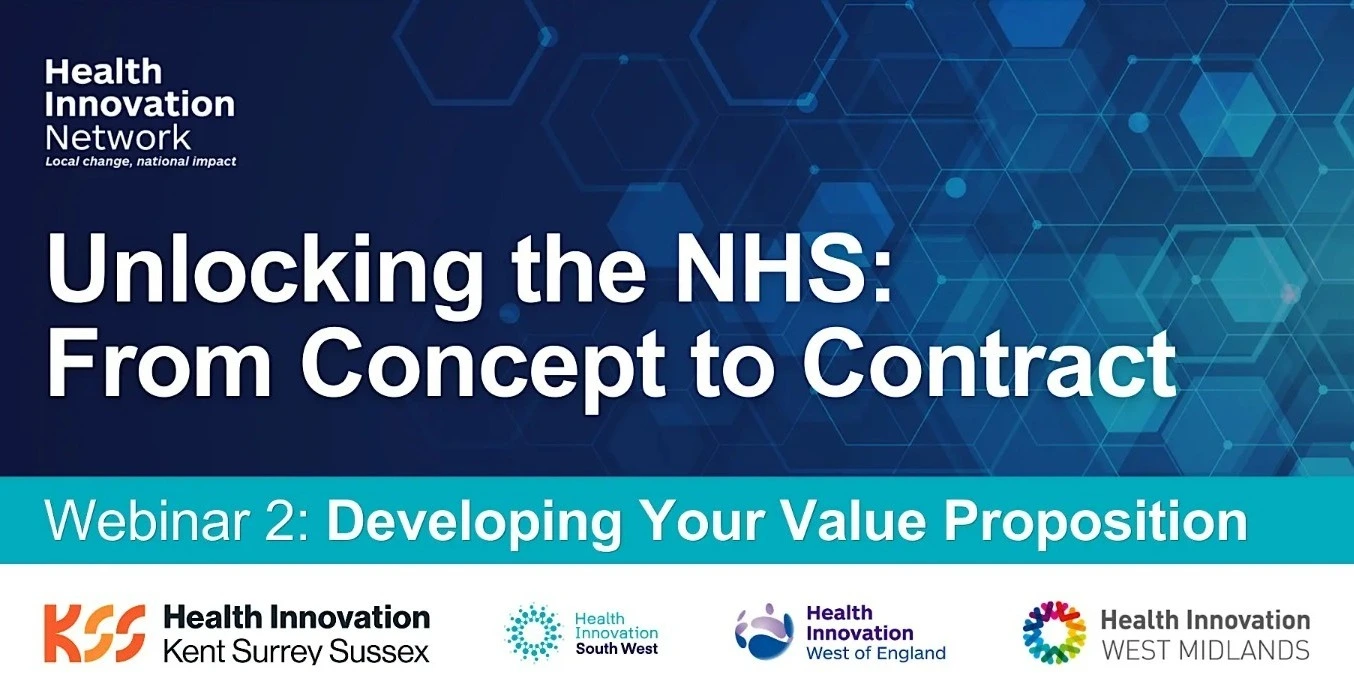 Health Innovation Network
Local change, national impact

Unlocking the NHS: From Concept to Contract

Webinar 2: Developing Your Value Proposition

KSS Health Innovation Kent Surrey Sussex

Health Innovation South West

Health Innovation West of England

Health Innovation WEST MIDLANDS